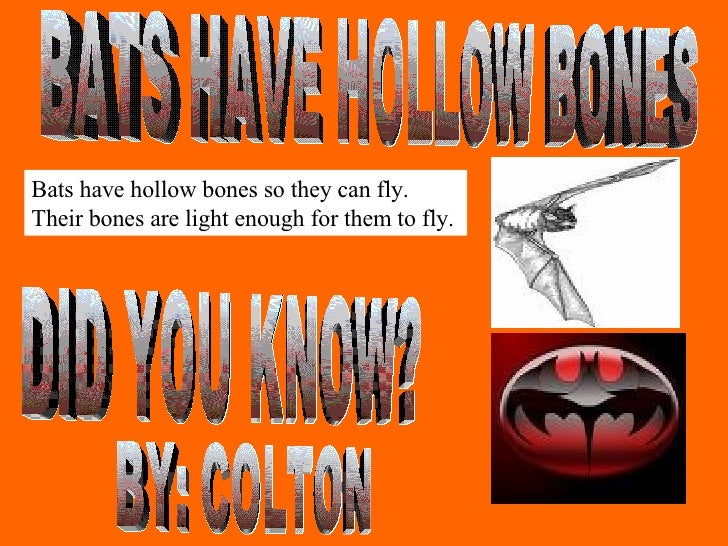 BATS HAVE HOLLOW BONES

Bats have hollow bones so they can fly. Their bones are light enough for them to fly.

DID YOU KNOW?

BY: COLTON